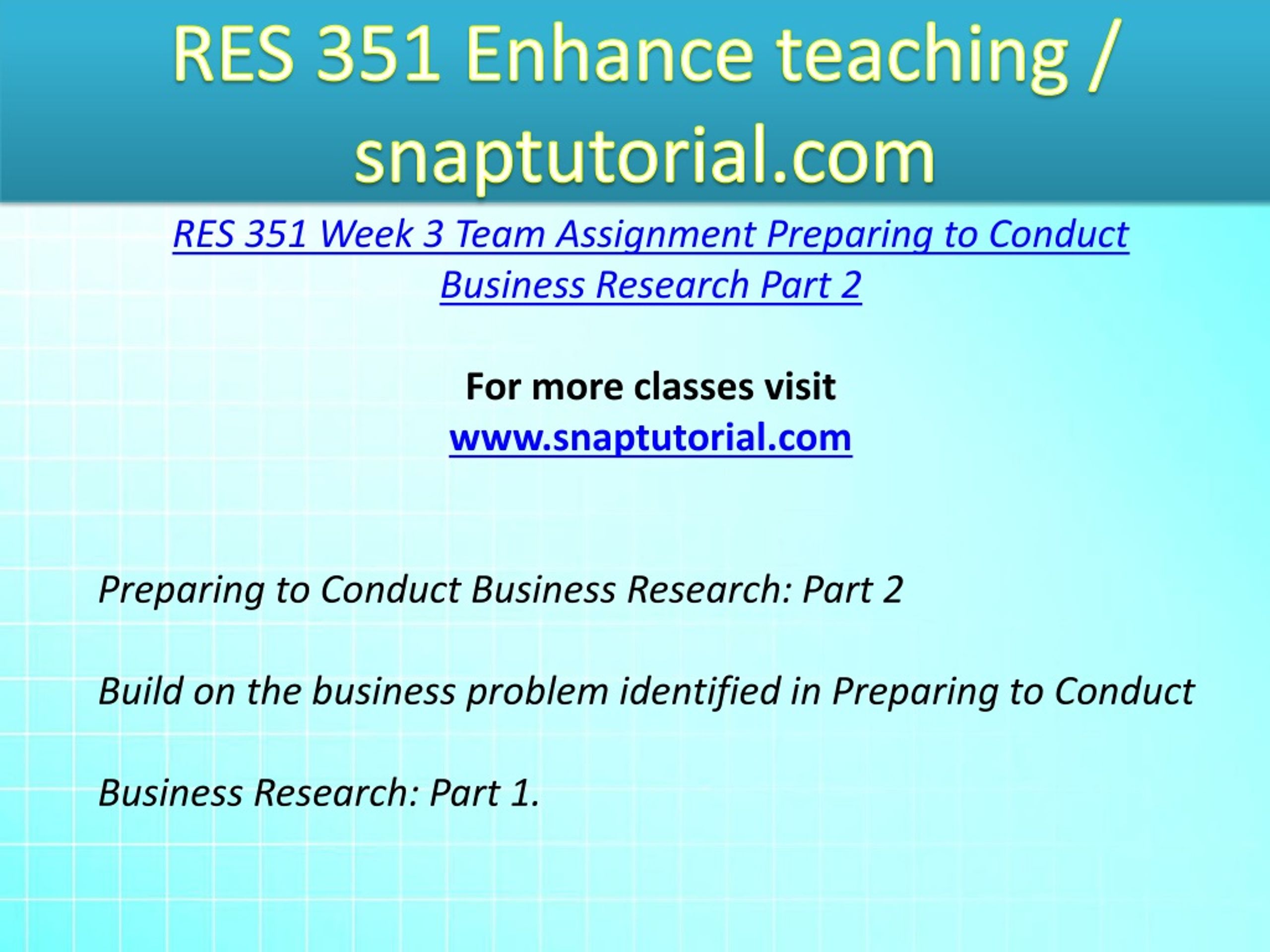 RES 351 Enhance teaching / snaptutorial.com

RES 351 Week 3 Team Assignment Preparing to Conduct Business Research Part 2

For more classes visit
www.snaptutorial.com

Preparing to Conduct Business Research: Part 2

Build on the business problem identified in Preparing to Conduct Business Research: Part 1.